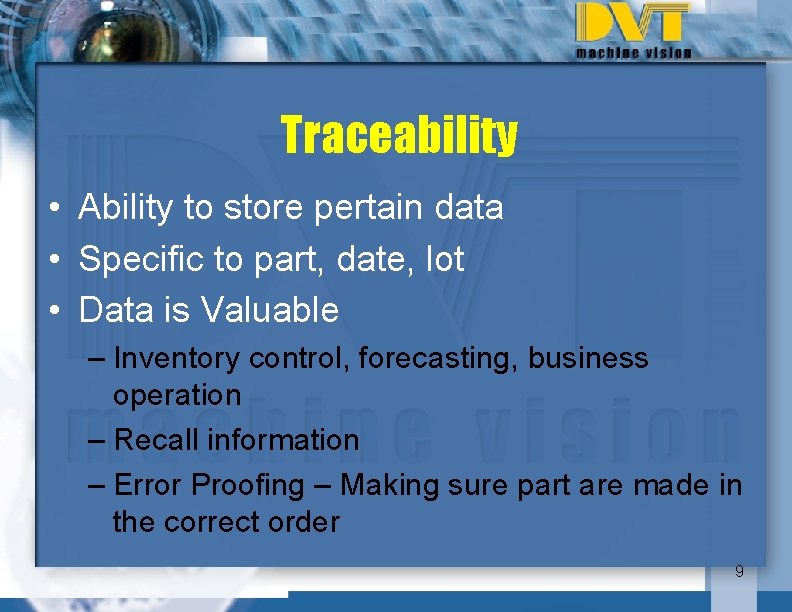 DVT
machine vision

Traceability

• Ability to store pertain data
• Specific to part, date, lot
• Data is Valuable
– Inventory control, forecasting, business operation
– Recall information
– Error Proofing – Making sure part are made in the correct order

9